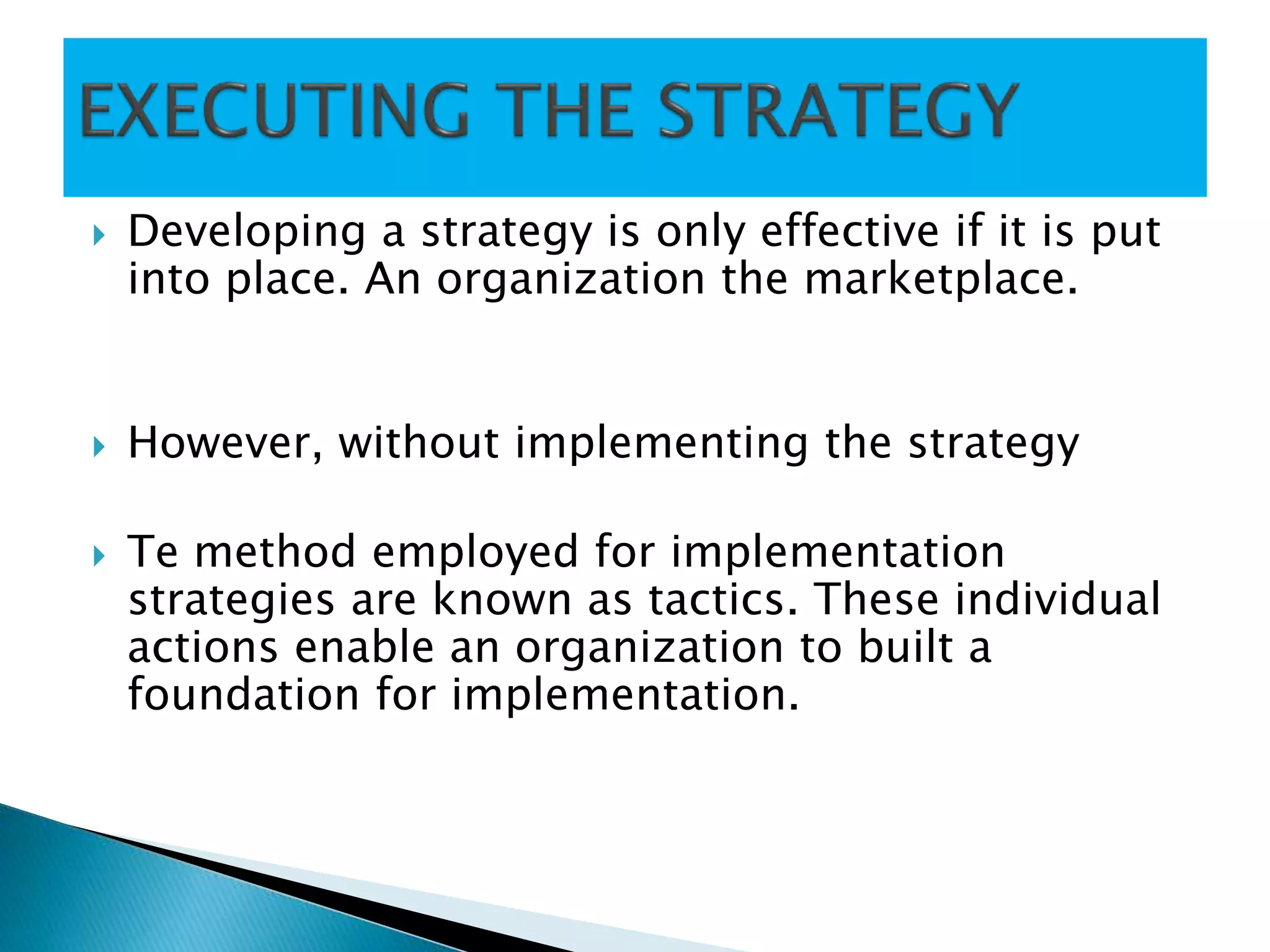 EXECUTING THE STRATEGY

Developing a strategy is only effective if it is put into place. An organization the marketplace.

However, without implementing the strategy

Te method employed for implementation strategies are known as tactics. These individual actions enable an organization to built a foundation for implementation.